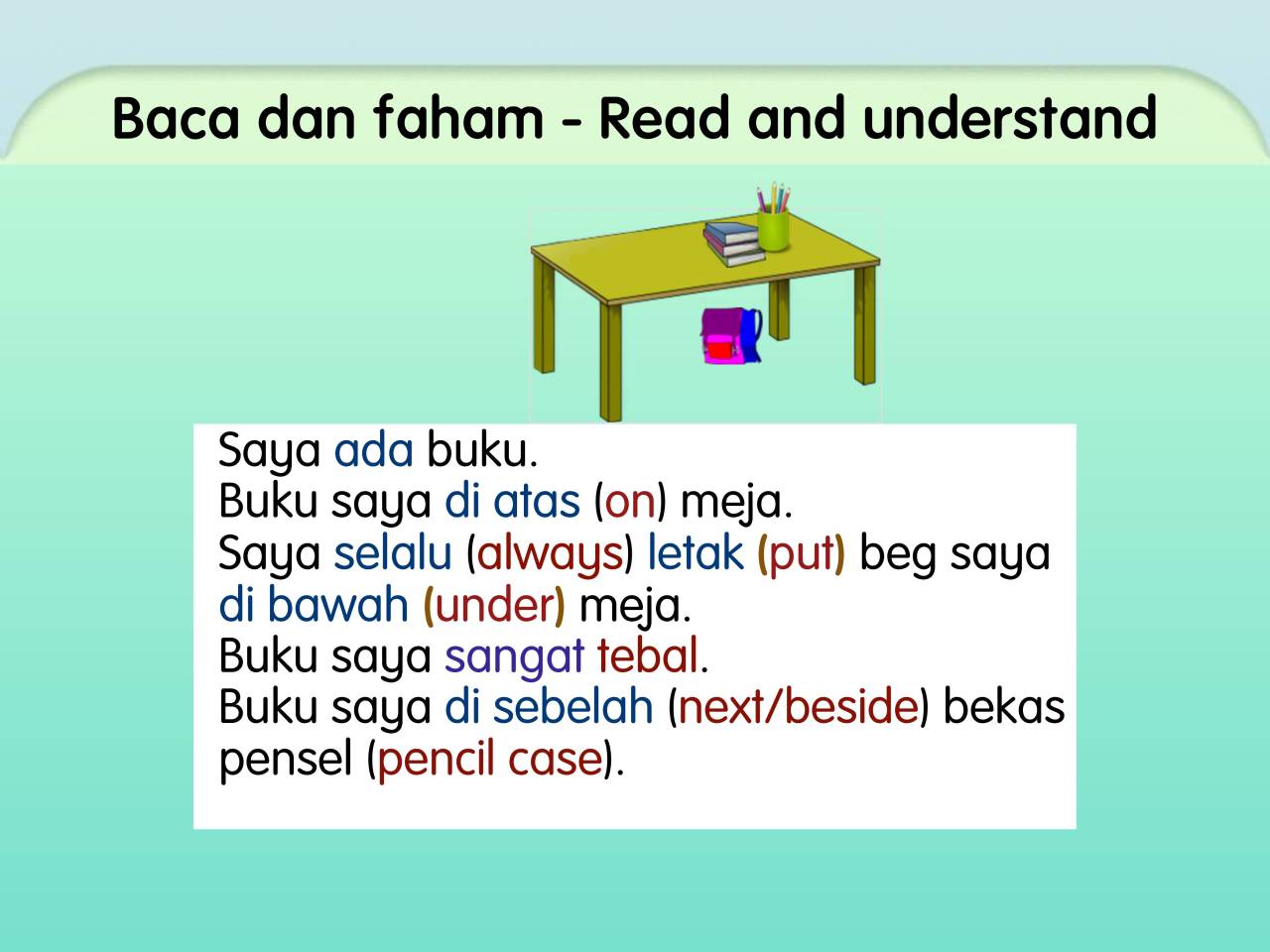 Baca dan faham - Read and understand

Saya ada buku.
Buku saya di atas (on) meja.
Saya selalu (always) letak (put) beg saya di bawah (under) meja.
Buku saya sangat tebal.
Buku saya di sebelah (next/beside) bekas pensel (pencil case).